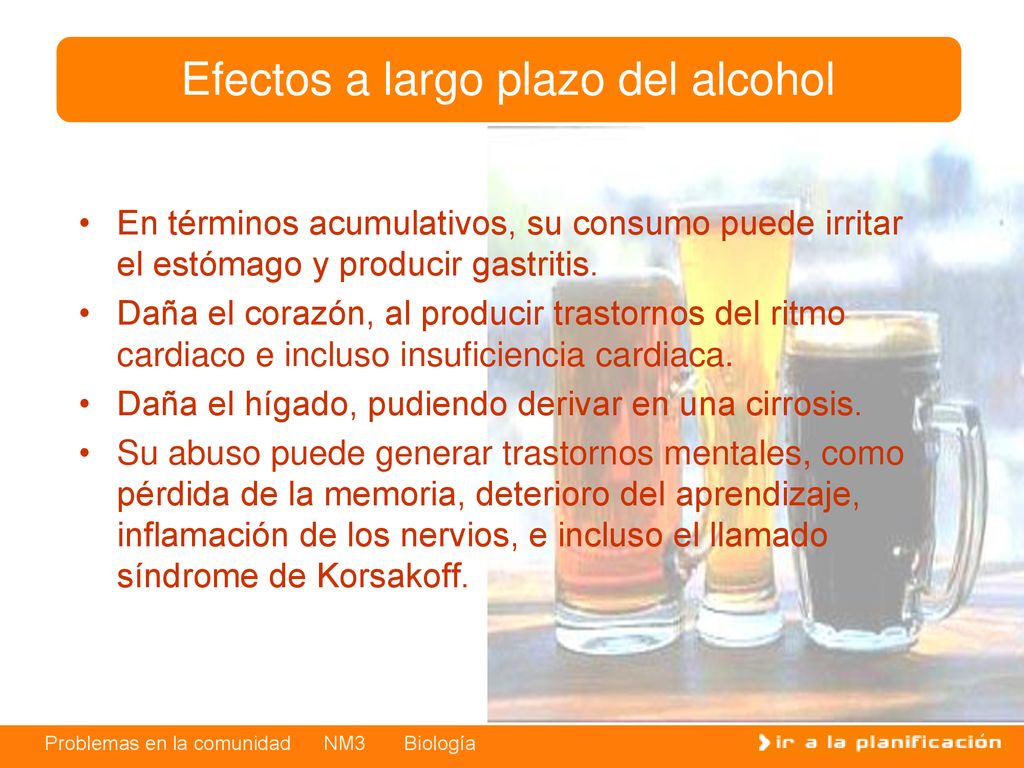 Efectos a largo plazo del alcohol

• En términos acumulativos, su consumo puede irritar el estómago y producir gastritis.
• Daña el corazón, al producir trastornos del ritmo cardiaco e incluso insuficiencia cardiaca.
• Daña el hígado, pudiendo derivar en una cirrosis.
• Su abuso puede generar trastornos mentales, como pérdida de la memoria, deterioro del aprendizaje, inflamación de los nervios, e incluso el llamado síndrome de Korsakoff.

Problemas en la comunidad NM3 Biología

ir a la planificación